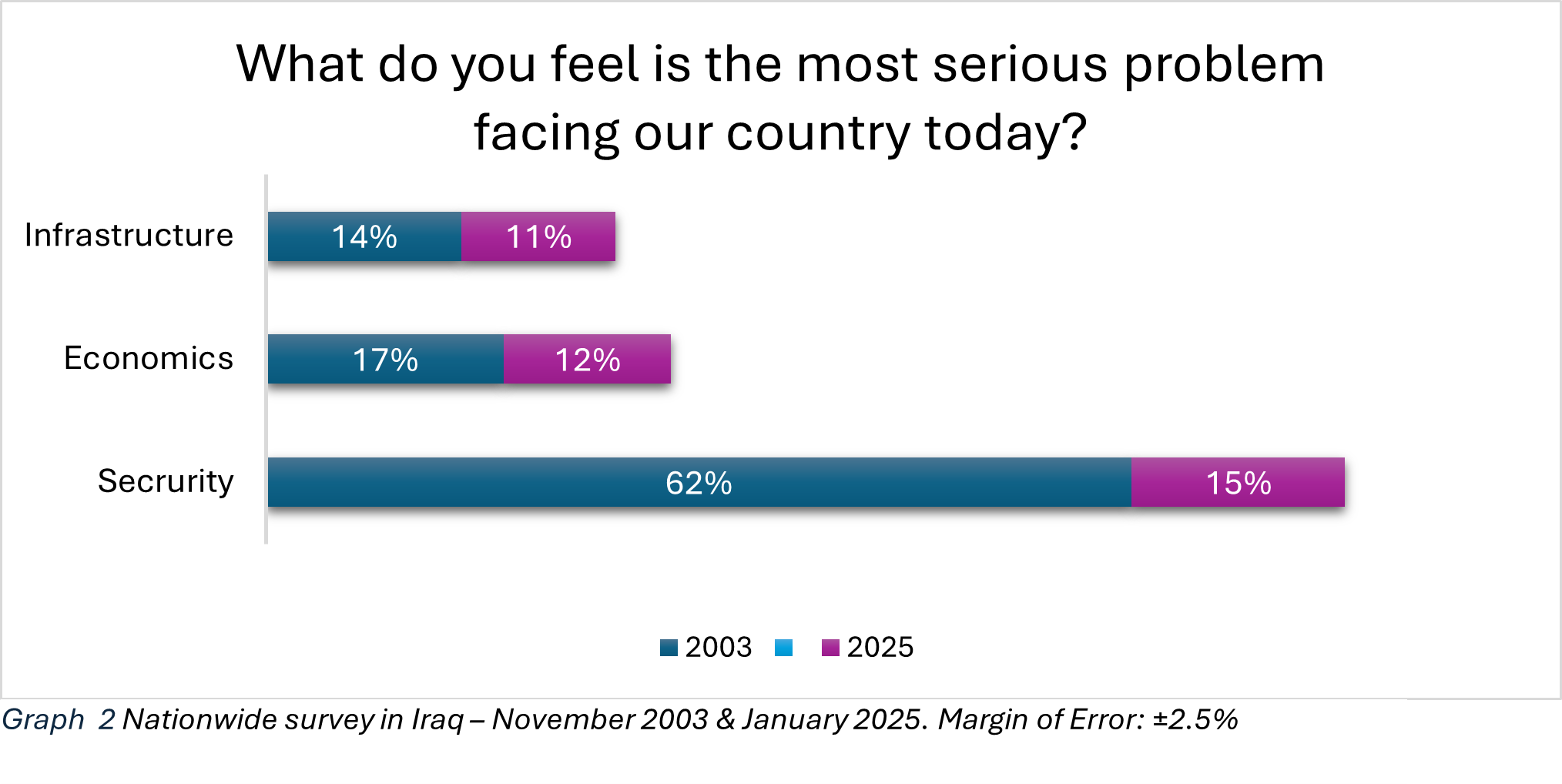 What do you feel is the most serious problem facing our country today?

Infrastructure 14% 11%

Economics 17% 12%

Secrurity 62% 15%

2003 2025

Graph 2 Nationwide survey in Iraq – November 2003 & January 2025. Margin of Error: ±2.5%